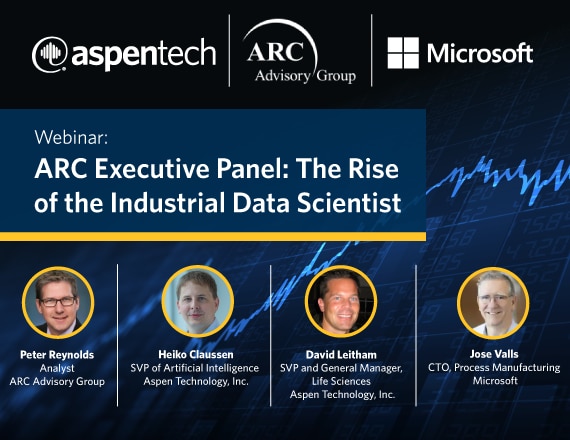 aspentech

ARC
Advisory Group

Microsoft

Webinar:
ARC Executive Panel: The Rise of the Industrial Data Scientist

Peter Reynolds
Analyst
ARC Advisory Group

Heiko Claussen
SVP of Artificial Intelligence
Aspen Technology, Inc.

David Leitham
SVP and General Manager, Life Sciences
Aspen Technology, Inc.

Jose Valls
CTO, Process Manufacturing
Microsoft